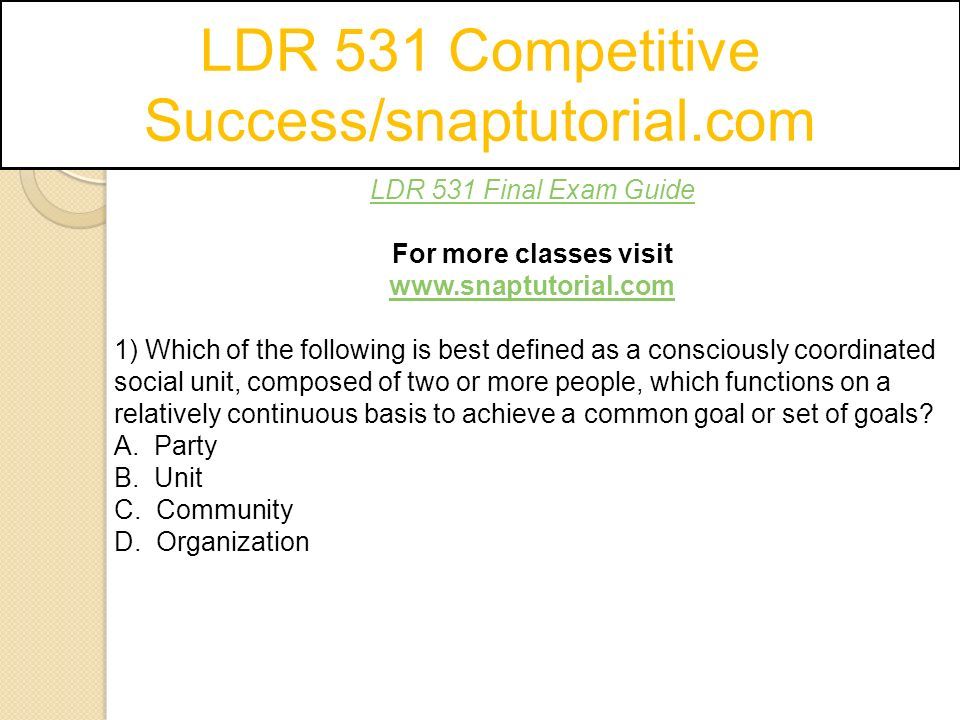 LDR 531 Competitive Success/snaptutorial.com

LDR 531 Final Exam Guide

For more classes visit
www.snaptutorial.com

1) Which of the following is best defined as a consciously coordinated social unit, composed of two or more people, which functions on a relatively continuous basis to achieve a common goal or set of goals?
A. Party
B. Unit
C. Community
D. Organization